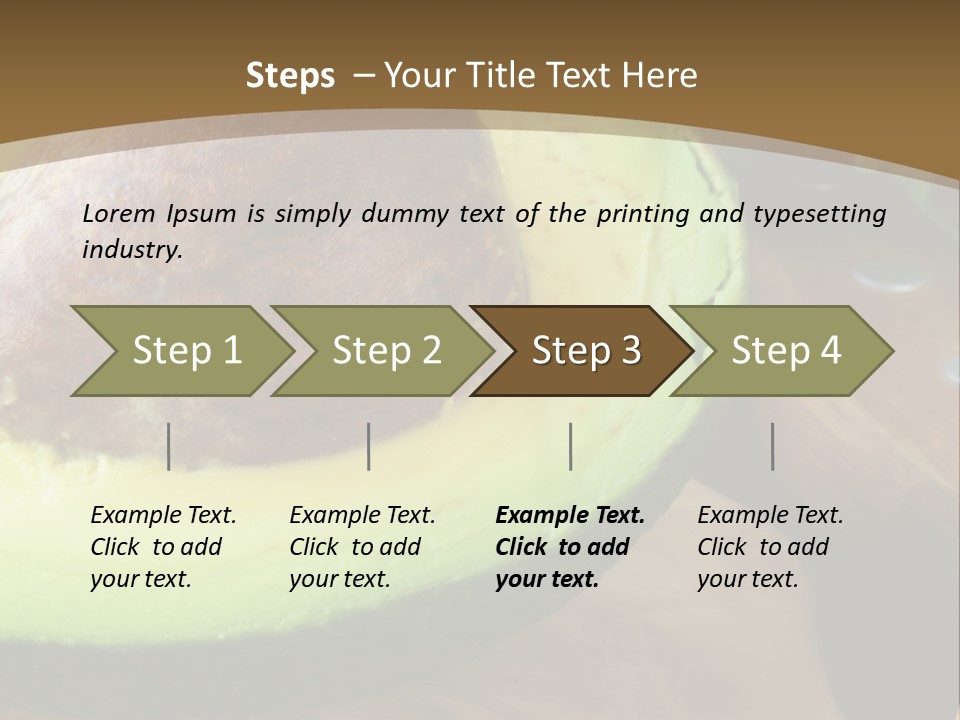 Steps – Your Title Text Here

Lorem Ipsum is simply dummy text of the printing and typesetting industry.

Step 1

Step 2

Step 3

Step 4

Example Text. Click to add your text.

Example Text. Click to add your text.

Example Text. Click to add your text.

Example Text. Click to add your text.